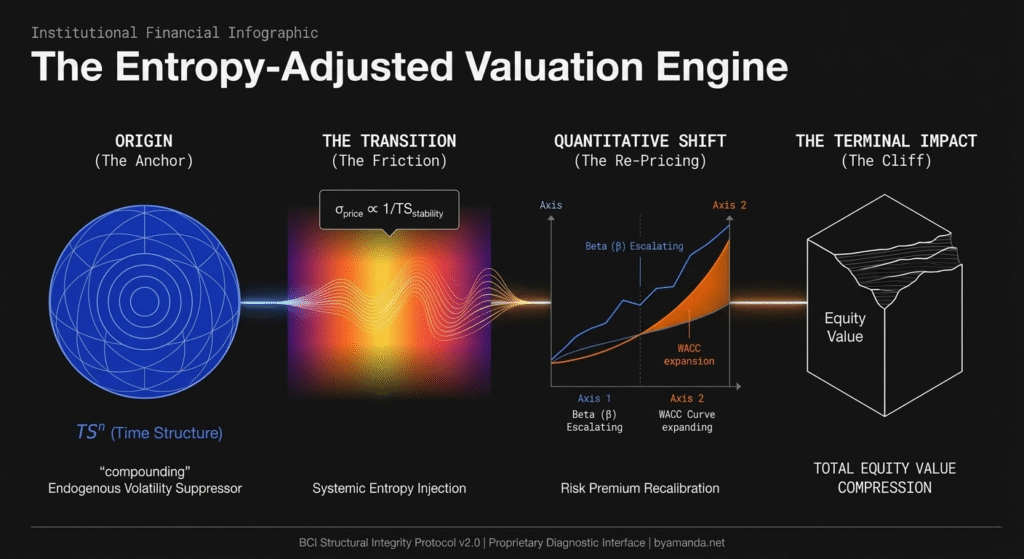 Institutional Financial Infographic

The Entropy-Adjusted Valuation Engine

ORIGIN
(The Anchor)

$TS^n$ (Time Structure)

"compounding"
Endogenous Volatility Suppressor

THE TRANSITION
(The Friction)

$\sigma_{price} \propto 1/TS_{stability}$

Systemic Entropy Injection

QUANTITATIVE SHIFT
(The Re-Pricing)

Axis

Axis 2

Beta (β) Escalating

WACC expansion

Axis 1
Beta (β)
Escalating

Axis 2
WACC Curve
expanding

Risk Premium Recalibration

THE TERMINAL IMPACT
(The Cliff)

Equity Value

TOTAL EQUITY VALUE COMPRESSION

BCI Structural Integrity Protocol v2.0 | Proprietary Diagnostic Interface | byamanda.net